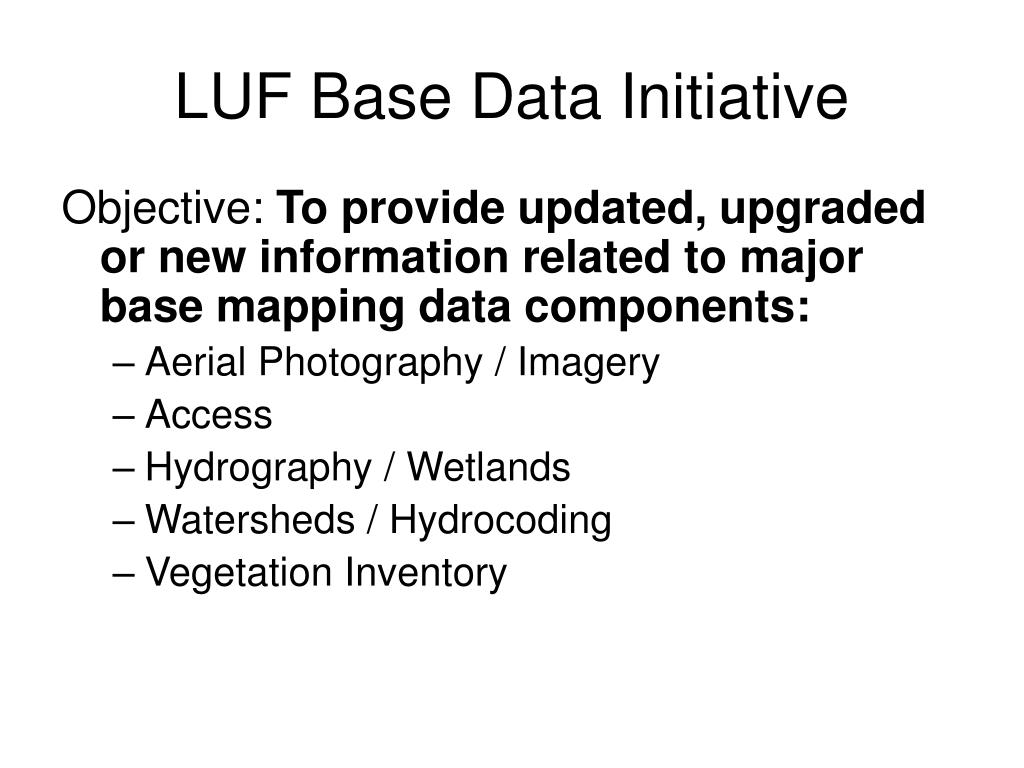 LUF Base Data Initiative

Objective: To provide updated, upgraded or new information related to major base mapping data components:

– Aerial Photography / Imagery
– Access
– Hydrography / Wetlands
– Watersheds / Hydrocoding
– Vegetation Inventory